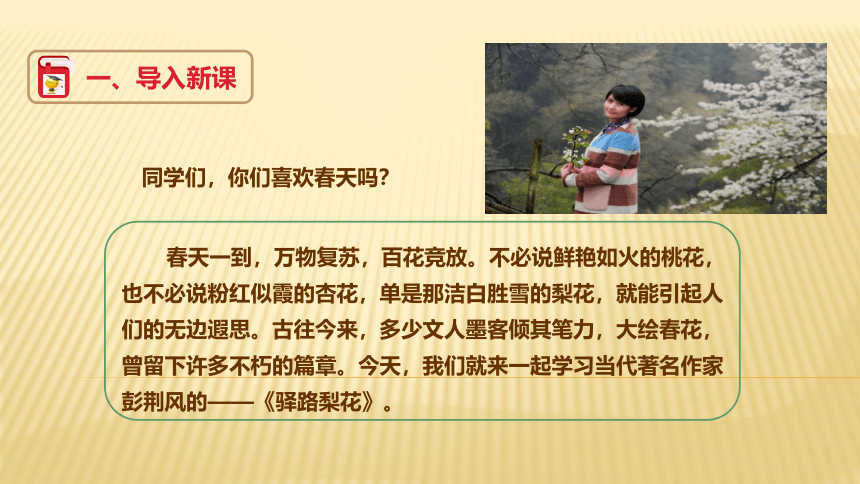 一、导入新课

同学们，你们喜欢春天吗？

春天一到，万物复苏，百花竞放。不必说鲜艳如火的桃花，也不必说粉红似霞的杏花，单是那洁白胜雪的梨花，就能引起人们的无边遐思。古往今来，多少文人墨客倾其笔力，大绘春花，曾留下许多不朽的篇章。今天，我们就来一起学习当代著名作家彭荆风的——《驿路梨花》。